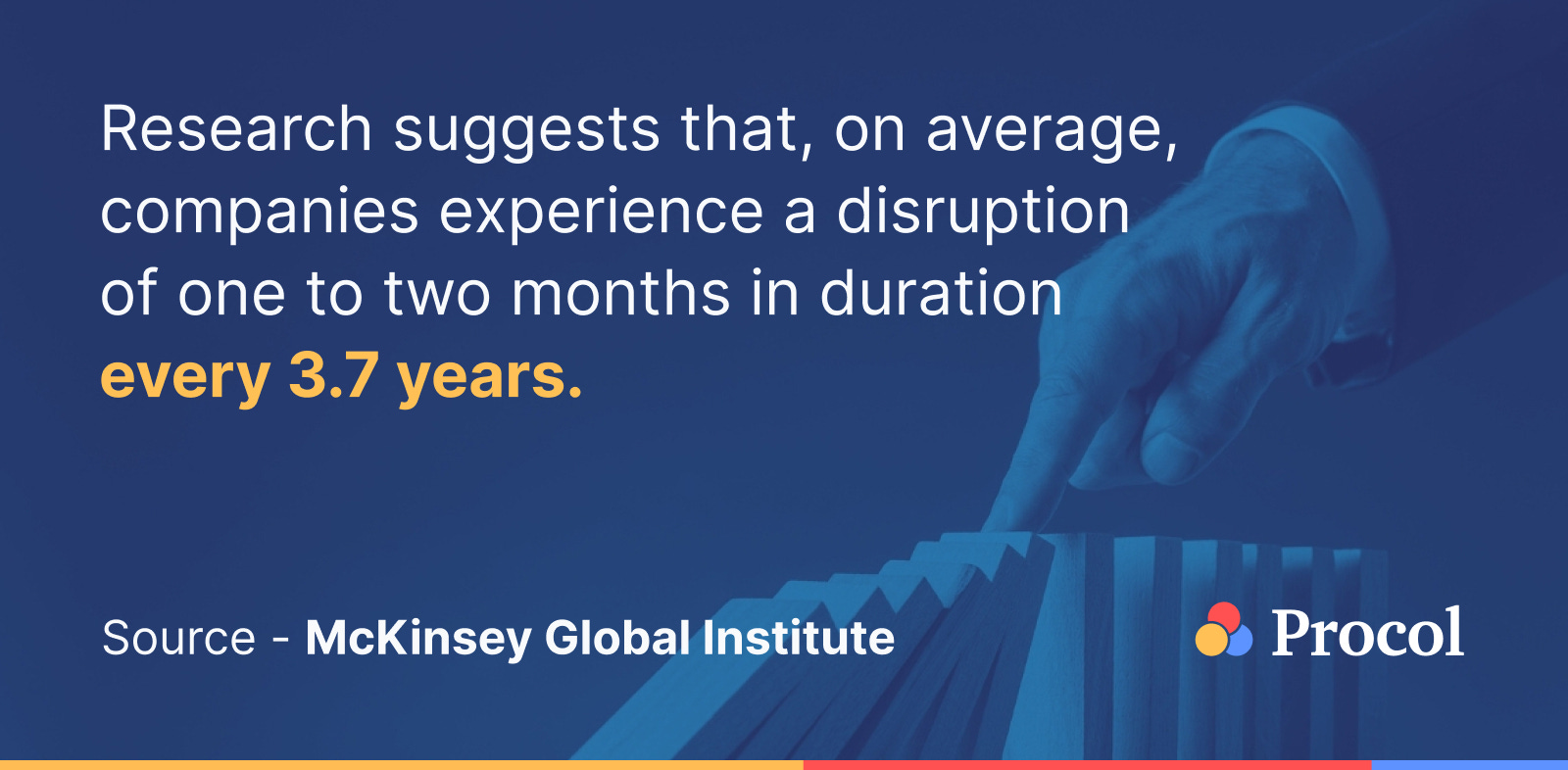 Research suggests that, on average, companies experience a disruption of one to two months in duration every 3.7 years.

Source - McKinsey Global Institute

Procol